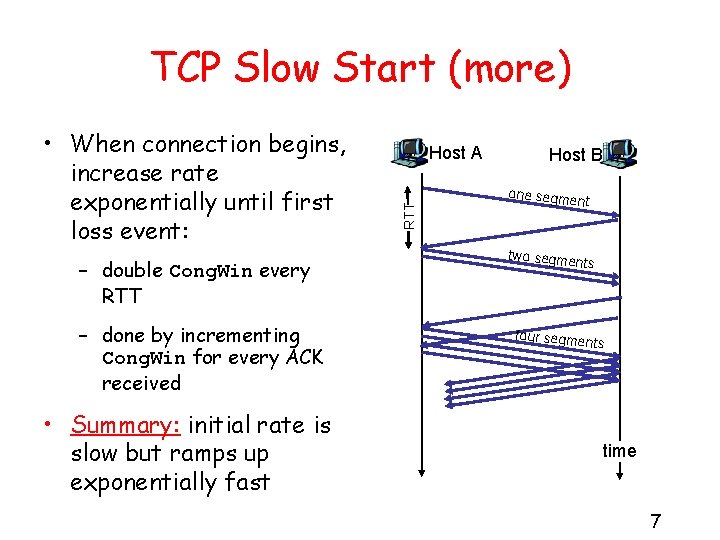 TCP Slow Start (more)

• When connection begins, increase rate exponentially until first loss event:

– double CongWin every RTT

– done by incrementing CongWin for every ACK received

• Summary: initial rate is slow but ramps up exponentially fast

Host A

Host B

RTT

one segment

two segments

four segments

time

7